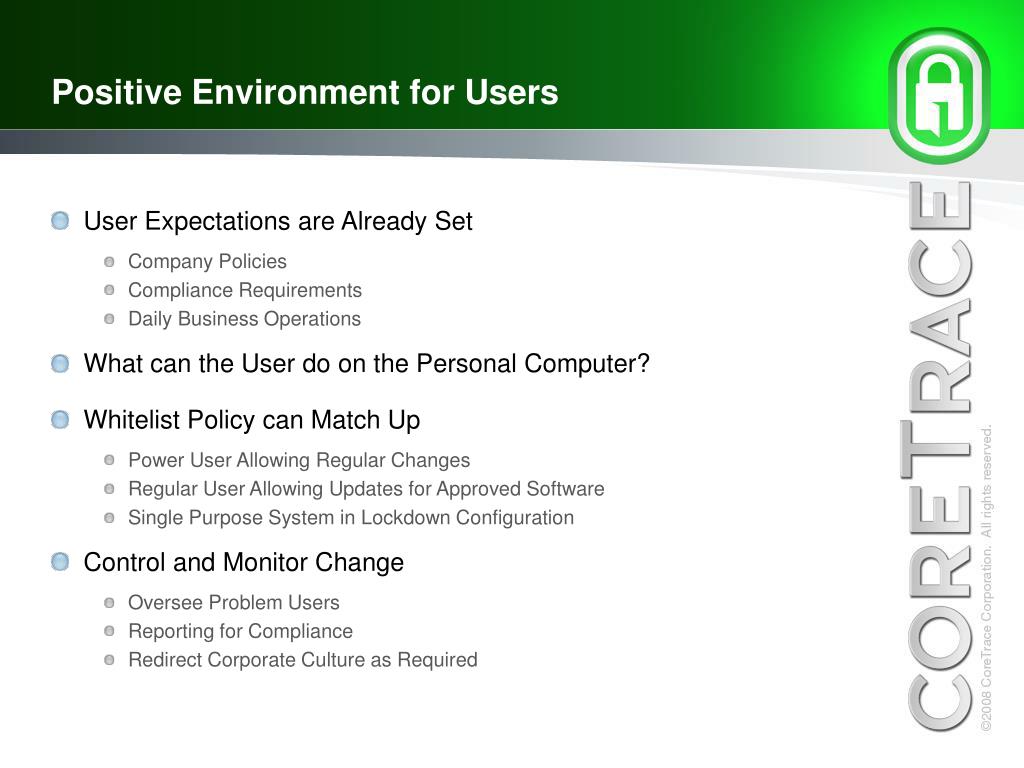 Positive Environment for Users

User Expectations are Already Set

Company Policies
Compliance Requirements
Daily Business Operations

What can the User do on the Personal Computer?

Whitelist Policy can Match Up

Power User Allowing Regular Changes
Regular User Allowing Updates for Approved Software
Single Purpose System in Lockdown Configuration

Control and Monitor Change

Oversee Problem Users
Reporting for Compliance
Redirect Corporate Culture as Required

CORETRACE

©2008 CoreTrace Corporation. All rights reserved.